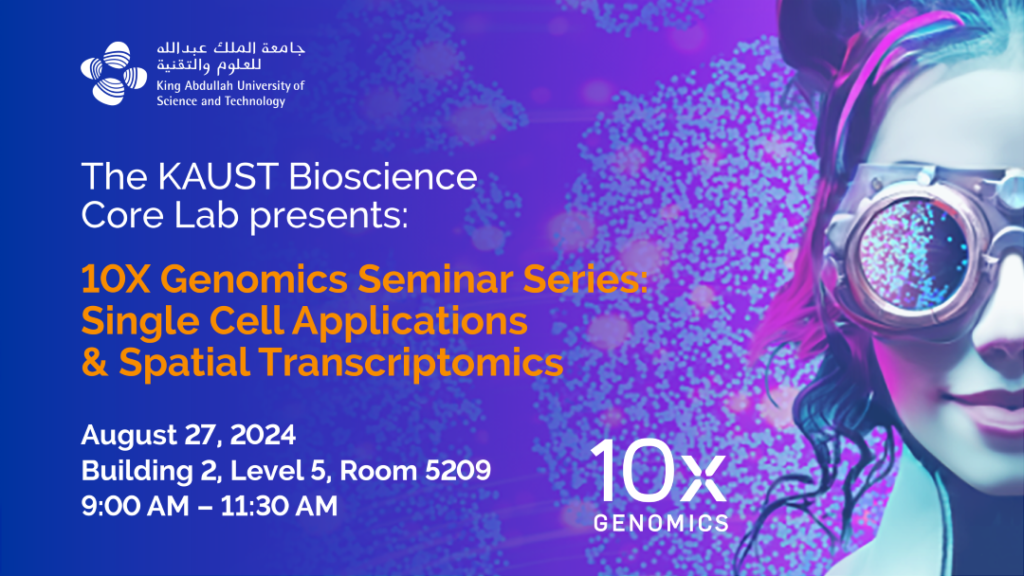 جامعة الملك عبدالله للعلوم والتقنية
King Abdullah University of Science and Technology

The KAUST Bioscience Core Lab presents:

10X Genomics Seminar Series: Single Cell Applications & Spatial Transcriptomics

August 27, 2024
Building 2, Level 5, Room 5209
9:00 AM – 11:30 AM

10x
GENOMICS